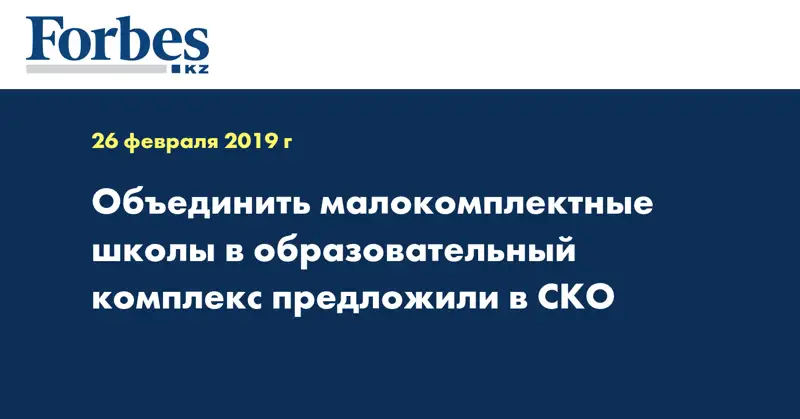 Forbes
KZ

26 февраля 2019 г

Объединить малокомплектные школы в образовательный комплекс предложили в СКО